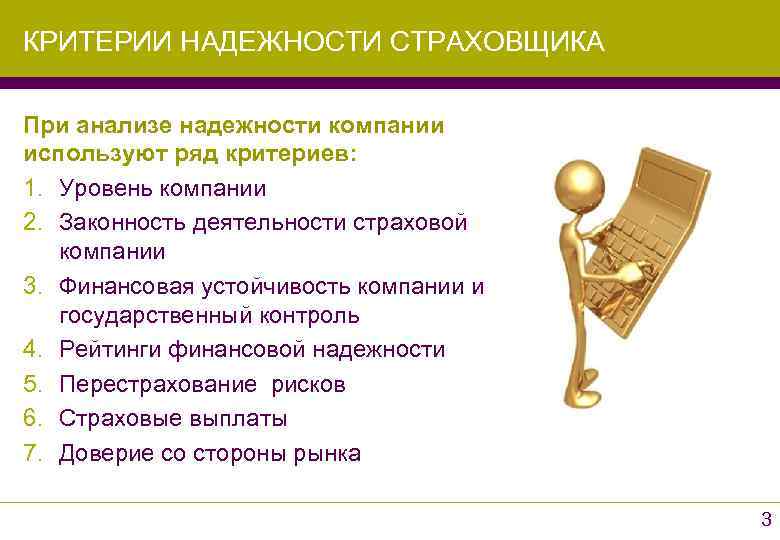 КРИТЕРИИ НАДЕЖНОСТИ СТРАХОВЩИКА

При анализе надежности компании используют ряд критериев:

1. Уровень компании
2. Законность деятельности страховой компании
3. Финансовая устойчивость компании и государственный контроль
4. Рейтинги финансовой надежности
5. Перестрахование рисков
6. Страховые выплаты
7. Доверие со стороны рынка

3